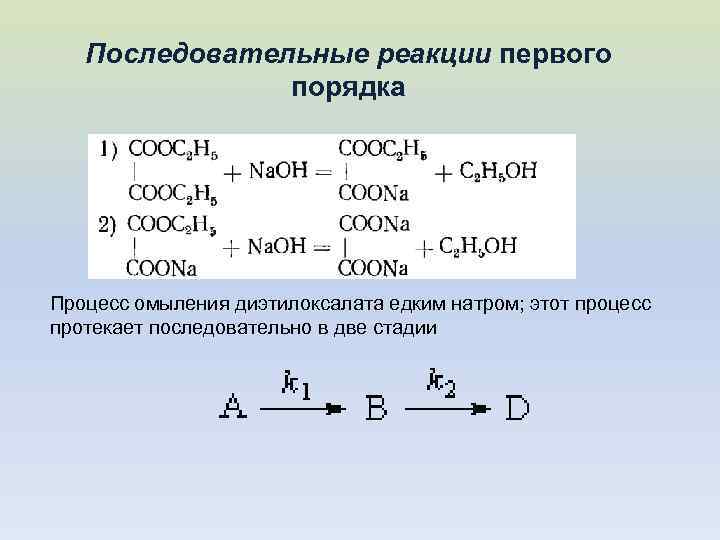 Последовательные реакции первого порядка

1) $\begin{matrix} COOC_2H_5 \\ | \\ COOC_2H_5 \end{matrix} + NaOH = \begin{matrix} COOC_2H_5 \\ | \\ COONa \end{matrix} + C_2H_5OH$

2) $\begin{matrix} COOC_2H_5 \\ | \\ COONa \end{matrix} + NaOH = \begin{matrix} COONa \\ | \\ COONa \end{matrix} + C_2H_5OH$

Процесс омыления диэтилоксалата едким натром; этот процесс протекает последовательно в две стадии

$A \xrightarrow{k_1} B \xrightarrow{k_2} D$